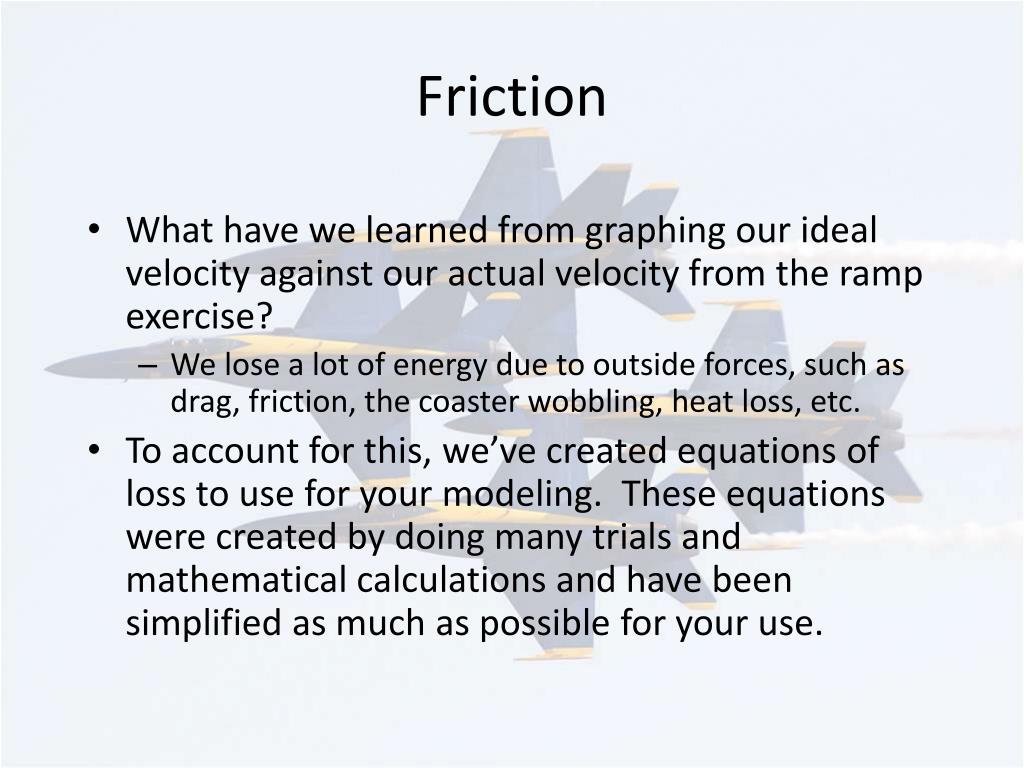 Friction

• What have we learned from graphing our ideal velocity against our actual velocity from the ramp exercise?
– We lose a lot of energy due to outside forces, such as drag, friction, the coaster wobbling, heat loss, etc.

• To account for this, we've created equations of loss to use for your modeling. These equations were created by doing many trials and mathematical calculations and have been simplified as much as possible for your use.